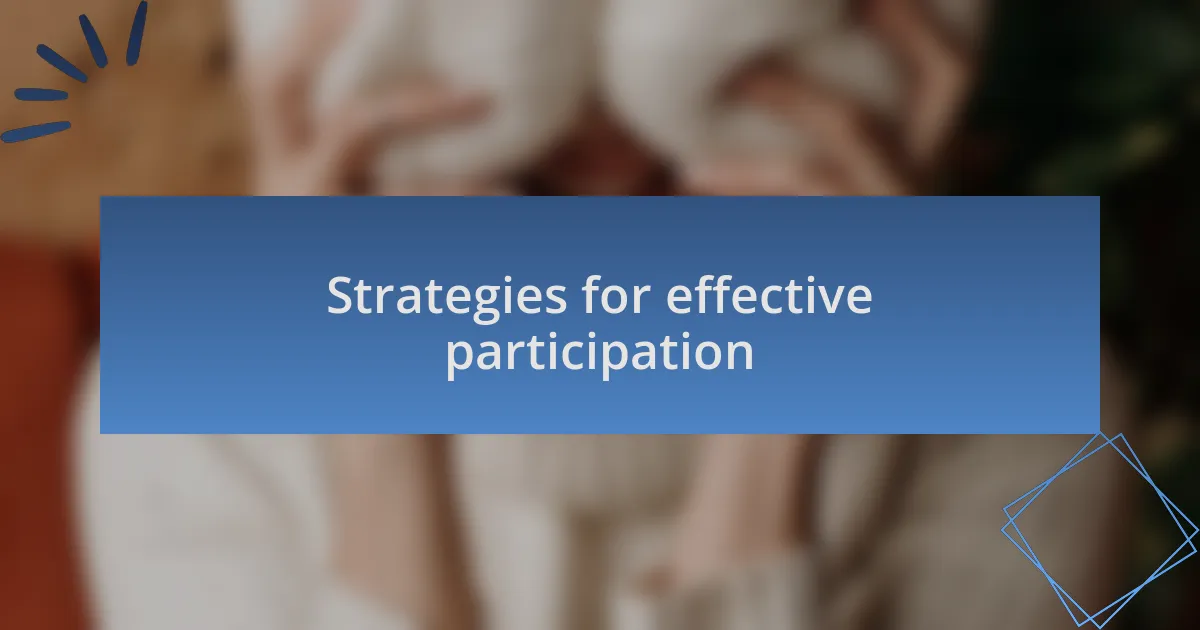 Strategies for effective participation